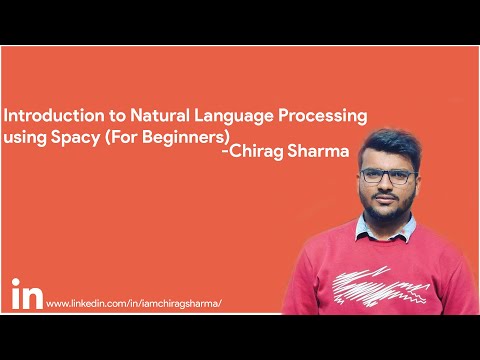 Introduction to Natural Language Processing using Spacy (For Beginners)
-Chirag Sharma

in www.linkedin.com/in/iamchiragsharma/